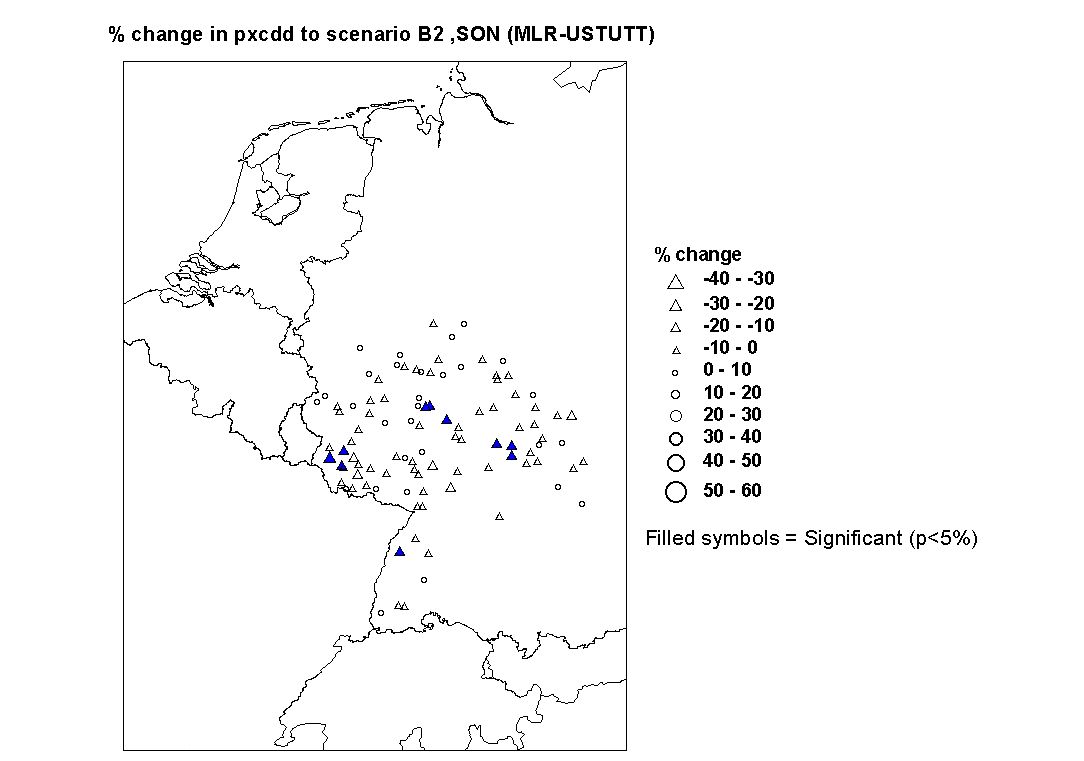 % change in pxcdd to scenario B2 ,SON (MLR-USTUTT)

% change
-40 - -30
-30 - -20
-20 - -10
-10 - 0
0 - 10
10 - 20
20 - 30
30 - 40
40 - 50
50 - 60

Filled symbols = Significant (p<5%)